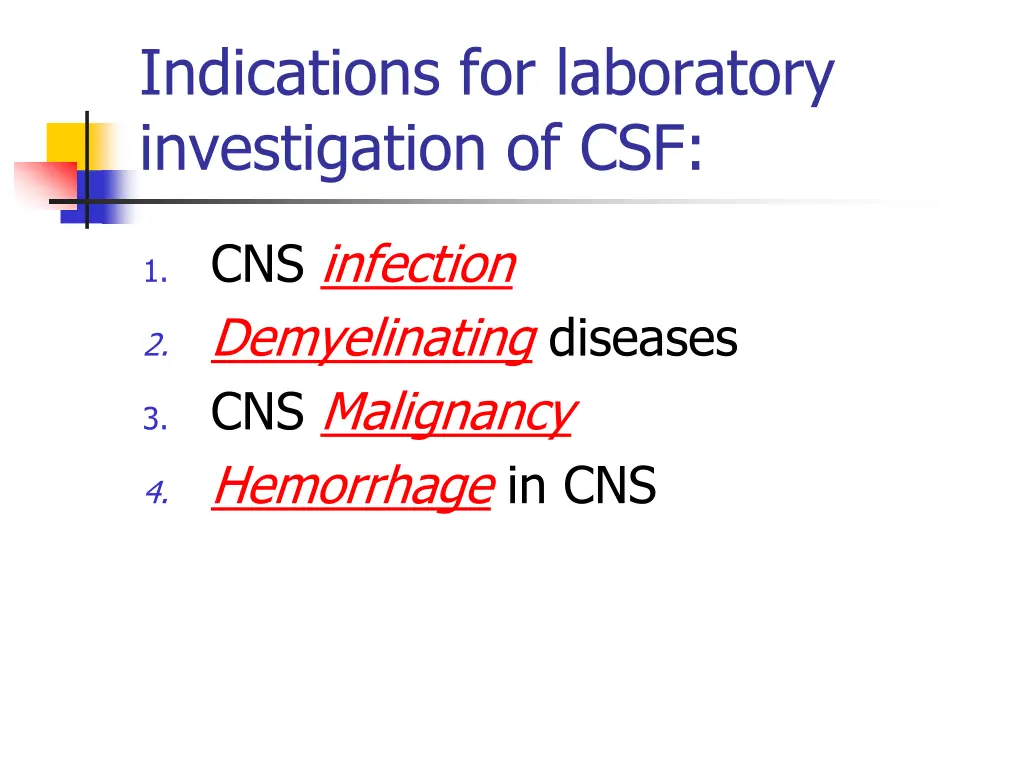 Indications for laboratory investigation of CSF:

1. CNS infection
2. Demyelinating diseases
3. CNS Malignancy
4. Hemorrhage in CNS